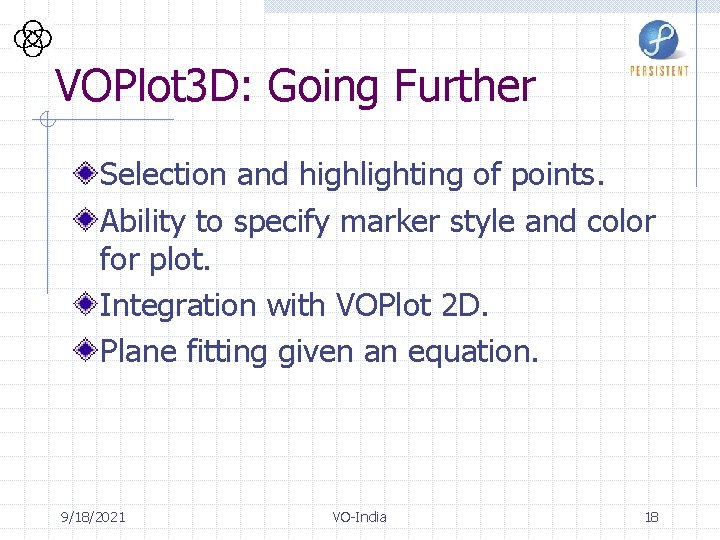 PERSISTENT

VOPlot3D: Going Further

Selection and highlighting of points.

Ability to specify marker style and color for plot.

Integration with VOPlot 2D.

Plane fitting given an equation.

9/18/2021 VO-India 18